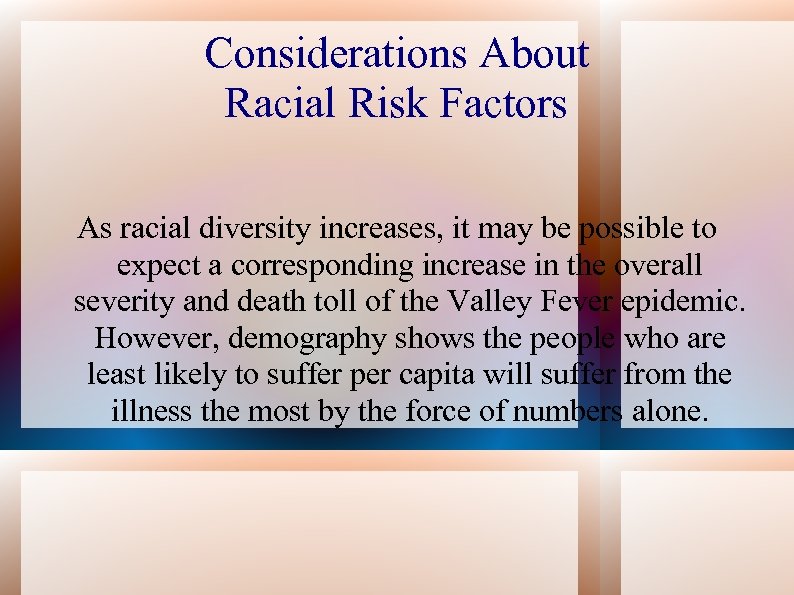 Considerations About
Racial Risk Factors

As racial diversity increases, it may be possible to expect a corresponding increase in the overall severity and death toll of the Valley Fever epidemic. However, demography shows the people who are least likely to suffer per capita will suffer from the illness the most by the force of numbers alone.